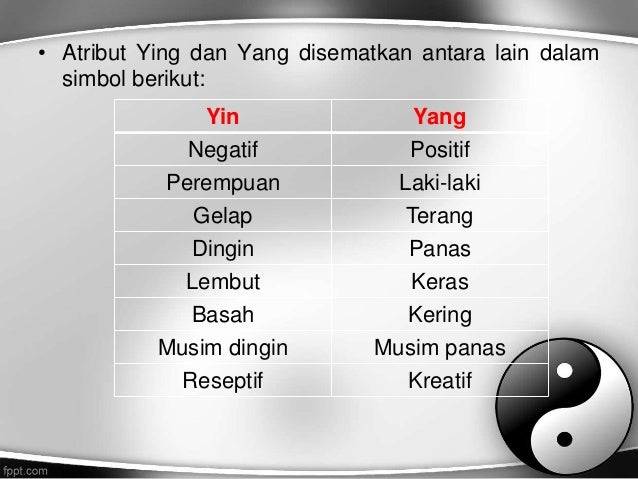 • Atribut Ying dan Yang disematkan antara lain dalam simbol berikut:

| Yin | Yang |
|---|---|
| Negatif | Positif |
| Perempuan | Laki-laki |
| Gelap | Terang |
| Dingin | Panas |
| Lembut | Keras |
| Basah | Kering |
| Musim dingin | Musim panas |
| Reseptif | Kreatif |

fppt.com